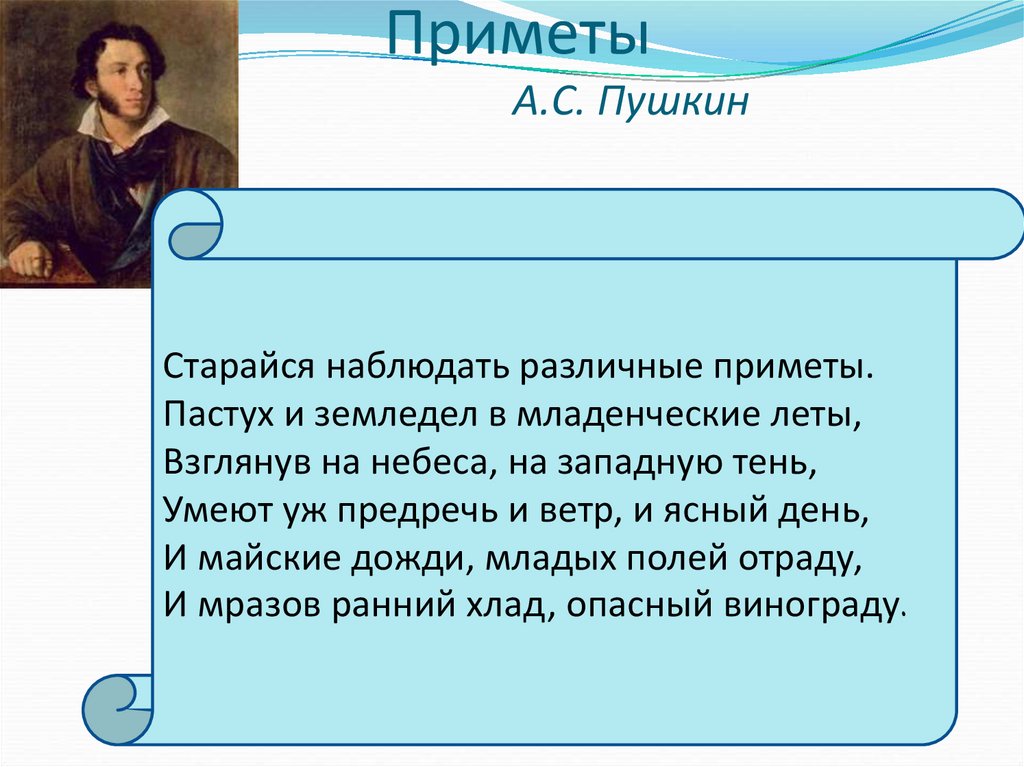 Приметы

А.С. Пушкин

Старайся наблюдать различные приметы.
Пастух и земледел в младенческие леты,
Взглянув на небеса, на западную тень,
Умеют уж предречь и ветр, и ясный день,
И майские дожди, младых полей отраду,
И мразов ранний хлад, опасный винограду.